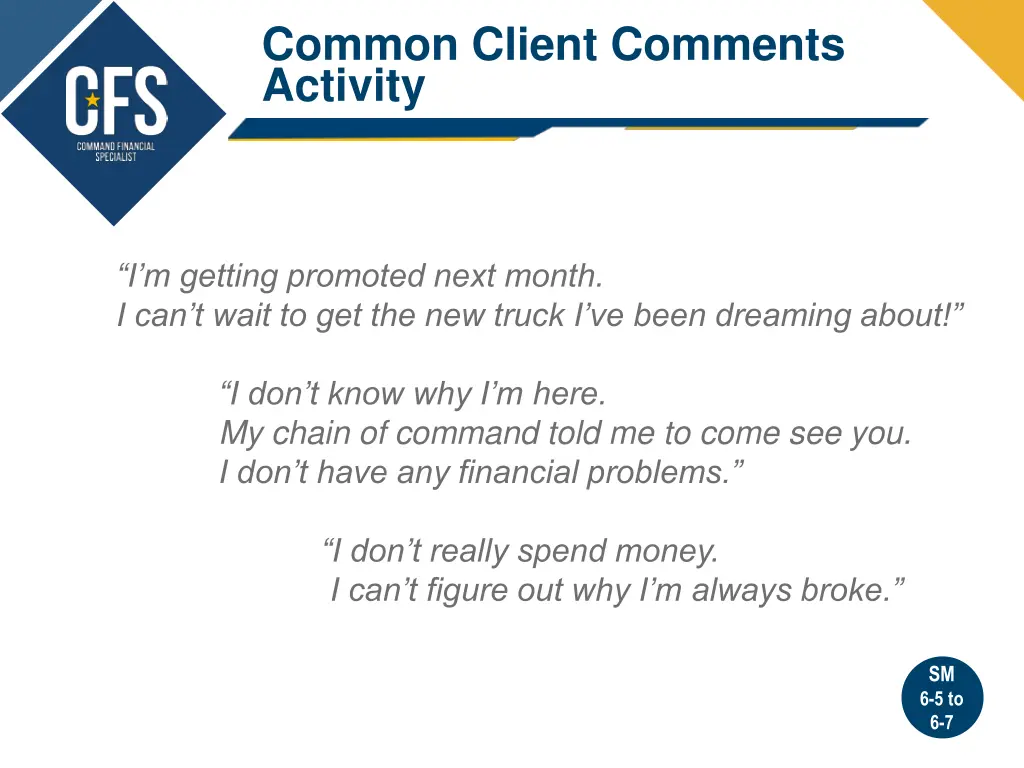 CFS
COMMAND FINANCIAL SPECIALIST

Common Client Comments Activity

“I’m getting promoted next month.
I can’t wait to get the new truck I’ve been dreaming about!”

“I don’t know why I’m here.
My chain of command told me to come see you.
I don’t have any financial problems.”

“I don’t really spend money.
I can’t figure out why I’m always broke.”

SM
6-5 to
6-7